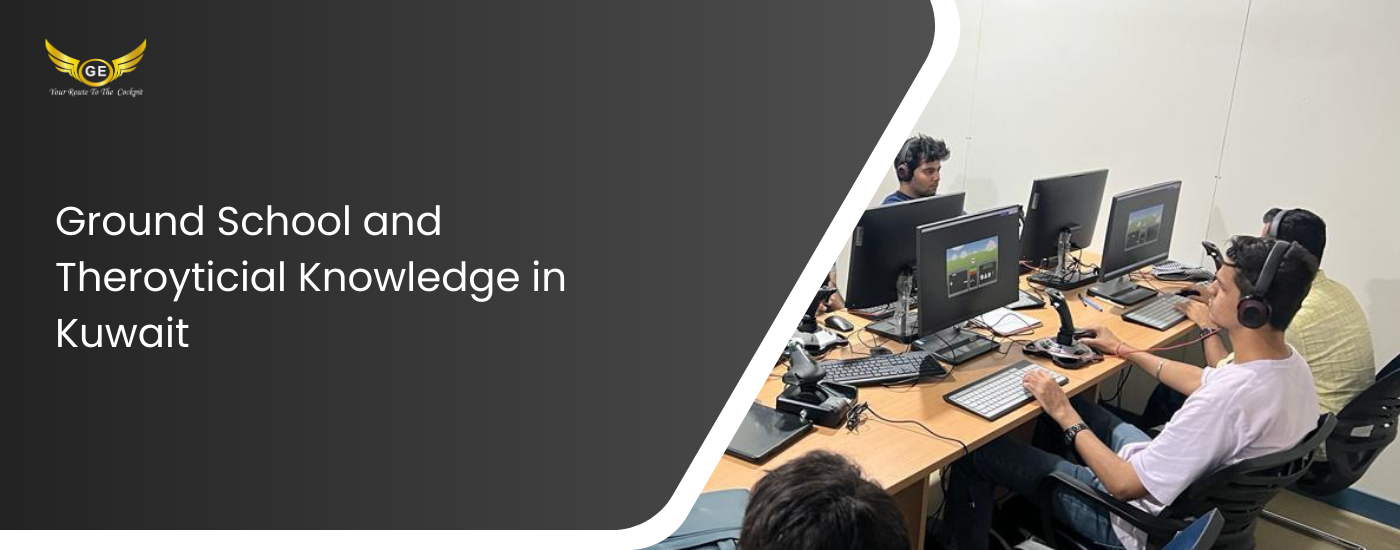 GE
Your Route To The Cockpit

Ground School and Theroyticial Knowledge in Kuwait